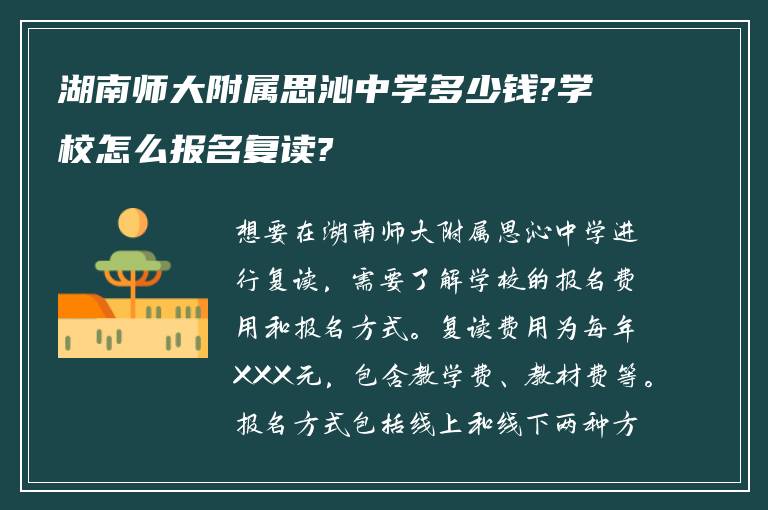 湖南师大附属思沁中学多少钱?学校怎么报名复读?

想要在湖南师大附属思沁中学进行复读，需要了解学校的报名费用和报名方式。复读费用为每年XXX元，包含教学费、教材费等。报名方式包括线上和线下两种方